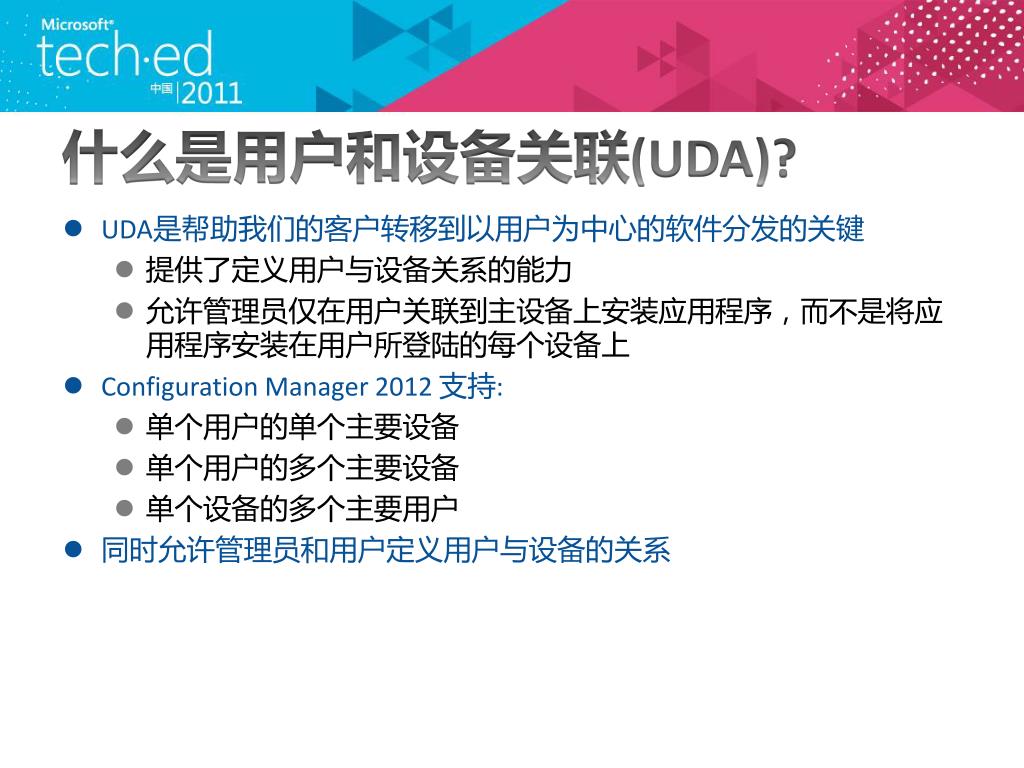 Microsoft®
tech·ed
中国 2011

什么是用户和设备关联(UDA)?

- UDA是帮助我们的客户转移到以用户为中心的软件分发的关键
  - 提供了定义用户与设备关系的能力
  - 允许管理员仅在用户关联到主设备上安装应用程序，而不是将应用程序安装在用户所登陆的每个设备上
- Configuration Manager 2012 支持:
  - 单个用户的单个主要设备
  - 单个用户的多个主要设备
  - 单个设备的多个主要用户
- 同时允许管理员和用户定义用户与设备的关系